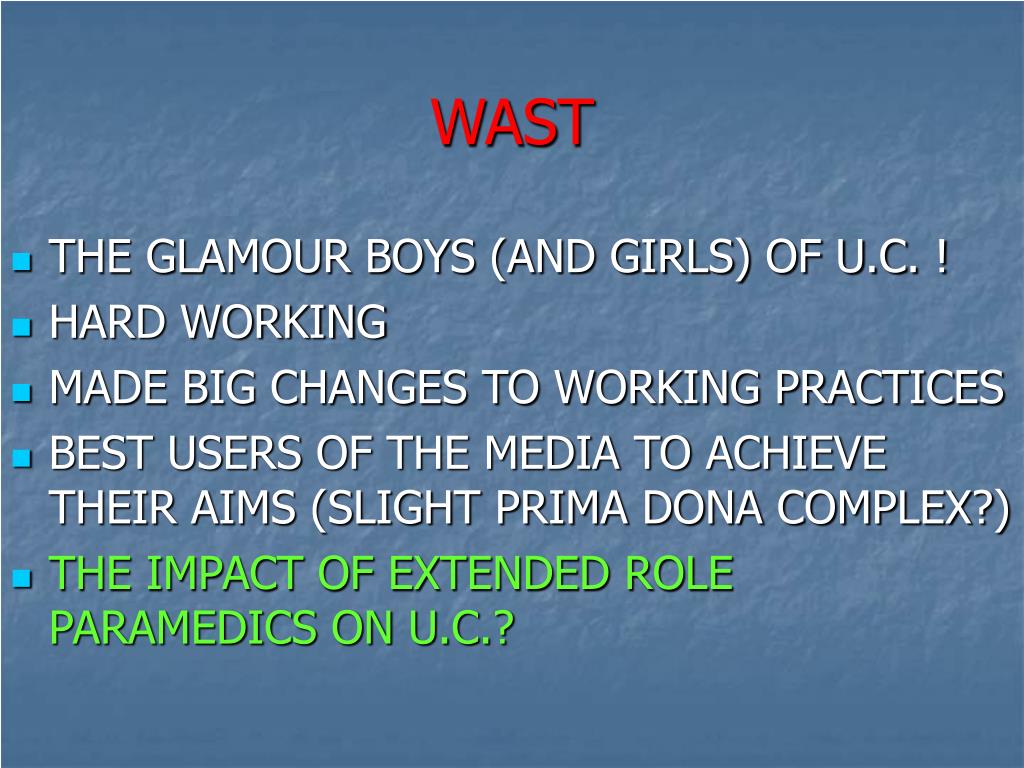 WAST

- THE GLAMOUR BOYS (AND GIRLS) OF U.C. !
- HARD WORKING
- MADE BIG CHANGES TO WORKING PRACTICES
- BEST USERS OF THE MEDIA TO ACHIEVE THEIR AIMS (SLIGHT PRIMA DONA COMPLEX?)
- THE IMPACT OF EXTENDED ROLE PARAMEDICS ON U.C.?